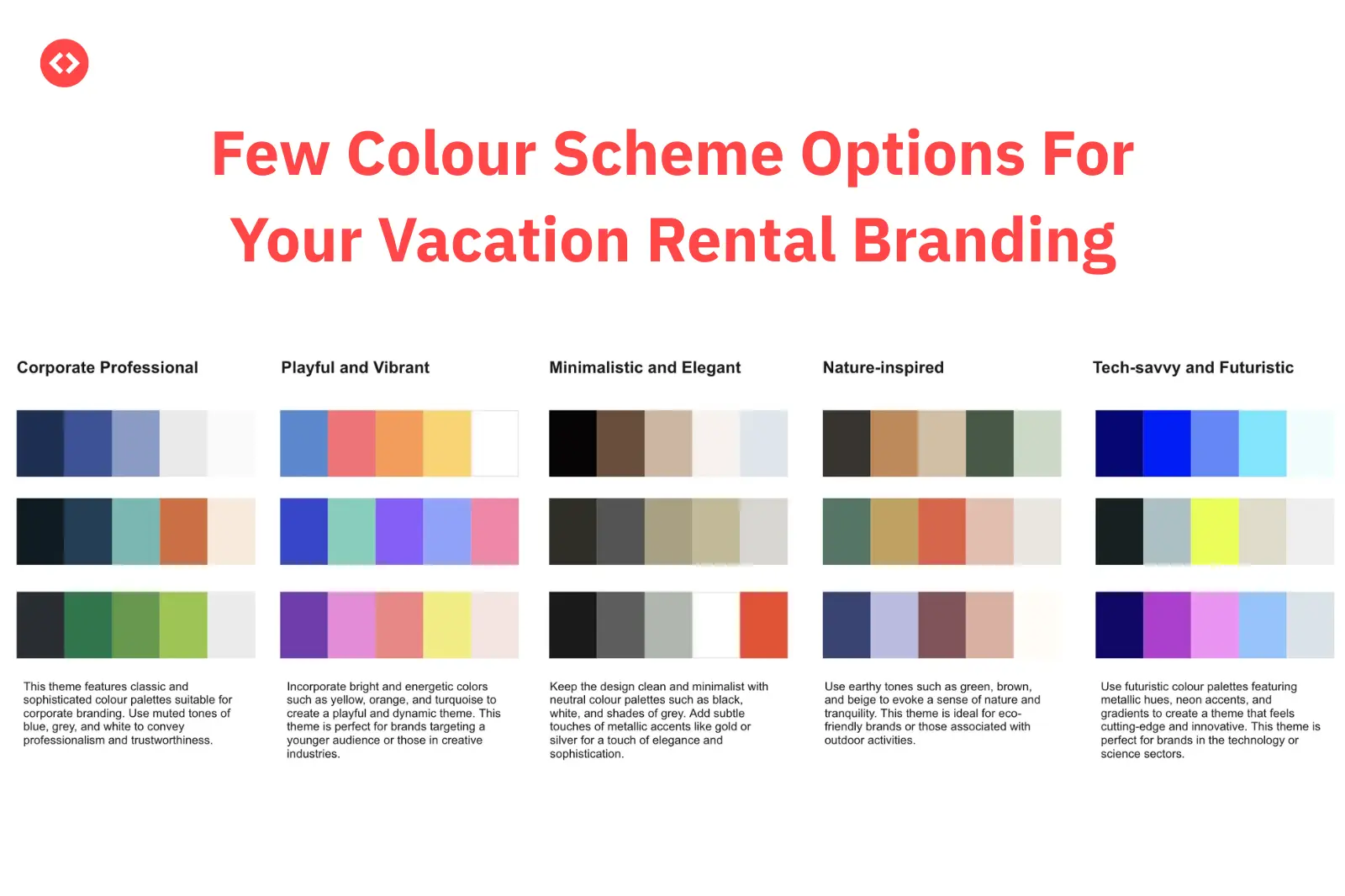 Few Colour Scheme Options For Your Vacation Rental Branding

Corporate Professional

This theme features classic and sophisticated colour palettes suitable for corporate branding. Use muted tones of blue, grey, and white to convey professionalism and trustworthiness.

Playful and Vibrant

Incorporate bright and energetic colors such as yellow, orange, and turquoise to create a playful and dynamic theme. This theme is perfect for brands targeting a younger audience or those in creative industries.

Minimalistic and Elegant

Keep the design clean and minimalist with neutral colour palettes such as black, white, and shades of grey. Add subtle touches of metallic accents like gold or silver for a touch of elegance and sophistication.

Nature-inspired

Use earthy tones such as green, brown, and beige to evoke a sense of nature and tranquility. This theme is ideal for eco-friendly brands or those associated with outdoor activities.

Tech-savvy and Futuristic

Use futuristic colour palettes featuring metallic hues, neon accents, and gradients to create a theme that feels cutting-edge and innovative. This theme is perfect for brands in the technology or science sectors.